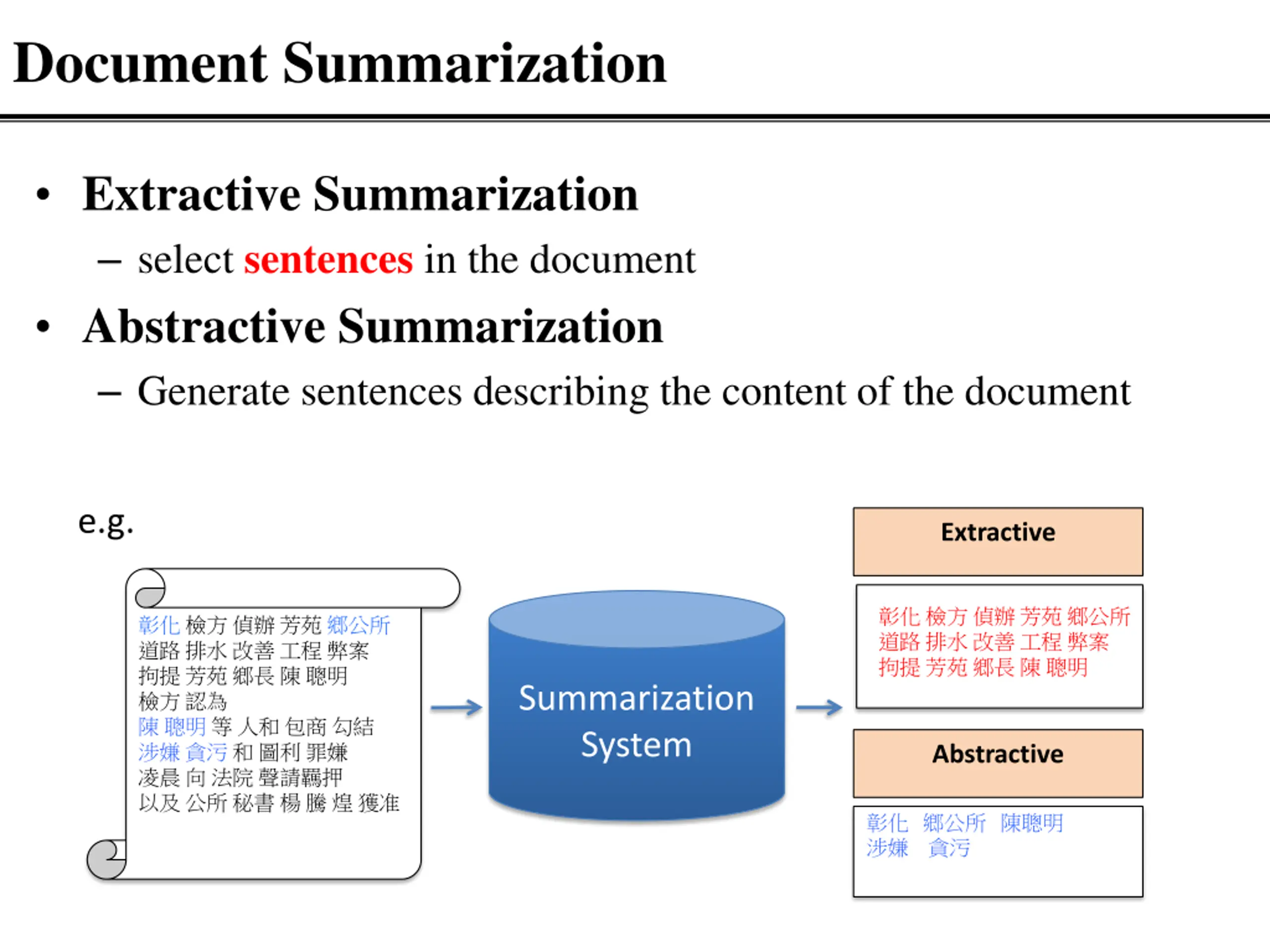 Document Summarization

• Extractive Summarization
– select sentences in the document

• Abstractive Summarization
– Generate sentences describing the content of the document

e.g.

彰化 檢方 偵辦 芳苑 鄉公所
道路 排水 改善 工程 弊案
拘提 芳苑 鄉長 陳 聰明
檢方 認為
陳 聰明 等 人和 包商 勾結
涉嫌 貪污 和 圖利 罪嫌
凌晨 向 法院 聲請羈押
以及 公所 秘書 楊 騰 煌 獲准

Summarization System

Extractive

彰化 檢方 偵辦 芳苑 鄉公所
道路 排水 改善 工程 弊案
拘提 芳苑 鄉長 陳 聰明

Abstractive

彰化 鄉公所 陳聰明
涉嫌 貪污